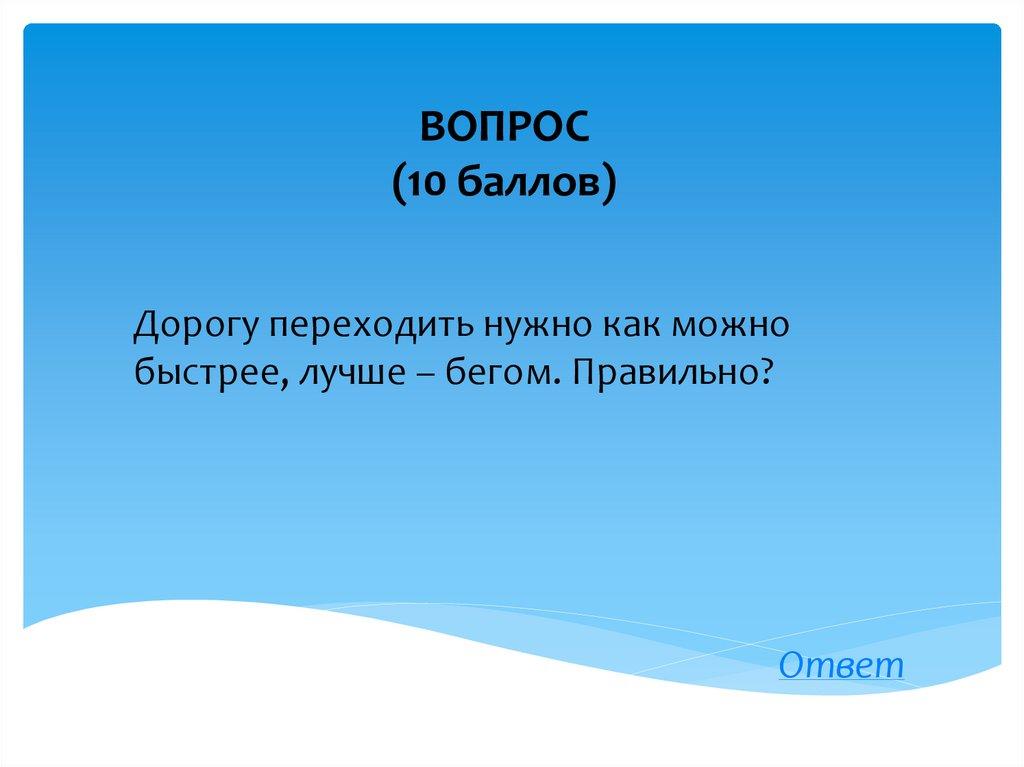 ВОПРОС
(10 баллов)

Дорогу переходить нужно как можно быстрее, лучше – бегом. Правильно?

Ответ